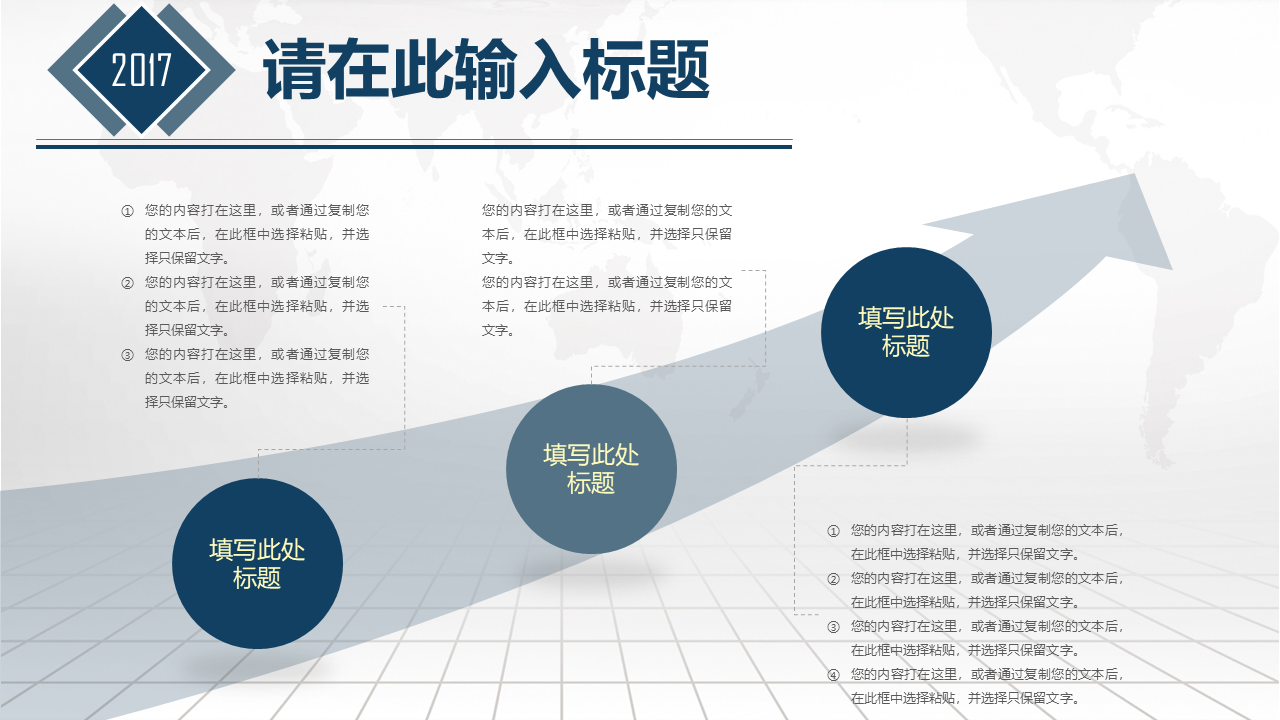 2017

请在此输入标题

① 您的内容打在这里，或者通过复制您的文本后，在此框中选择粘贴，并选择只保留文字。
② 您的内容打在这里，或者通过复制您的文本后，在此框中选择粘贴，并选择只保留文字。
③ 您的内容打在这里，或者通过复制您的文本后，在此框中选择粘贴，并选择只保留文字。

您的内容打在这里，或者通过复制您的文本后，在此框中选择粘贴，并选择只保留文字。
您的内容打在这里，或者通过复制您的文本后，在此框中选择粘贴，并选择只保留文字。

填写此处标题

填写此处标题

填写此处标题

① 您的内容打在这里，或者通过复制您的文本后，在此框中选择粘贴，并选择只保留文字。
② 您的内容打在这里，或者通过复制您的文本后，在此框中选择粘贴，并选择只保留文字。
③ 您的内容打在这里，或者通过复制您的文本后，在此框中选择粘贴，并选择只保留文字。
④ 您的内容打在这里，或者通过复制您的文本后，在此框中选择粘贴，并选择只保留文字。